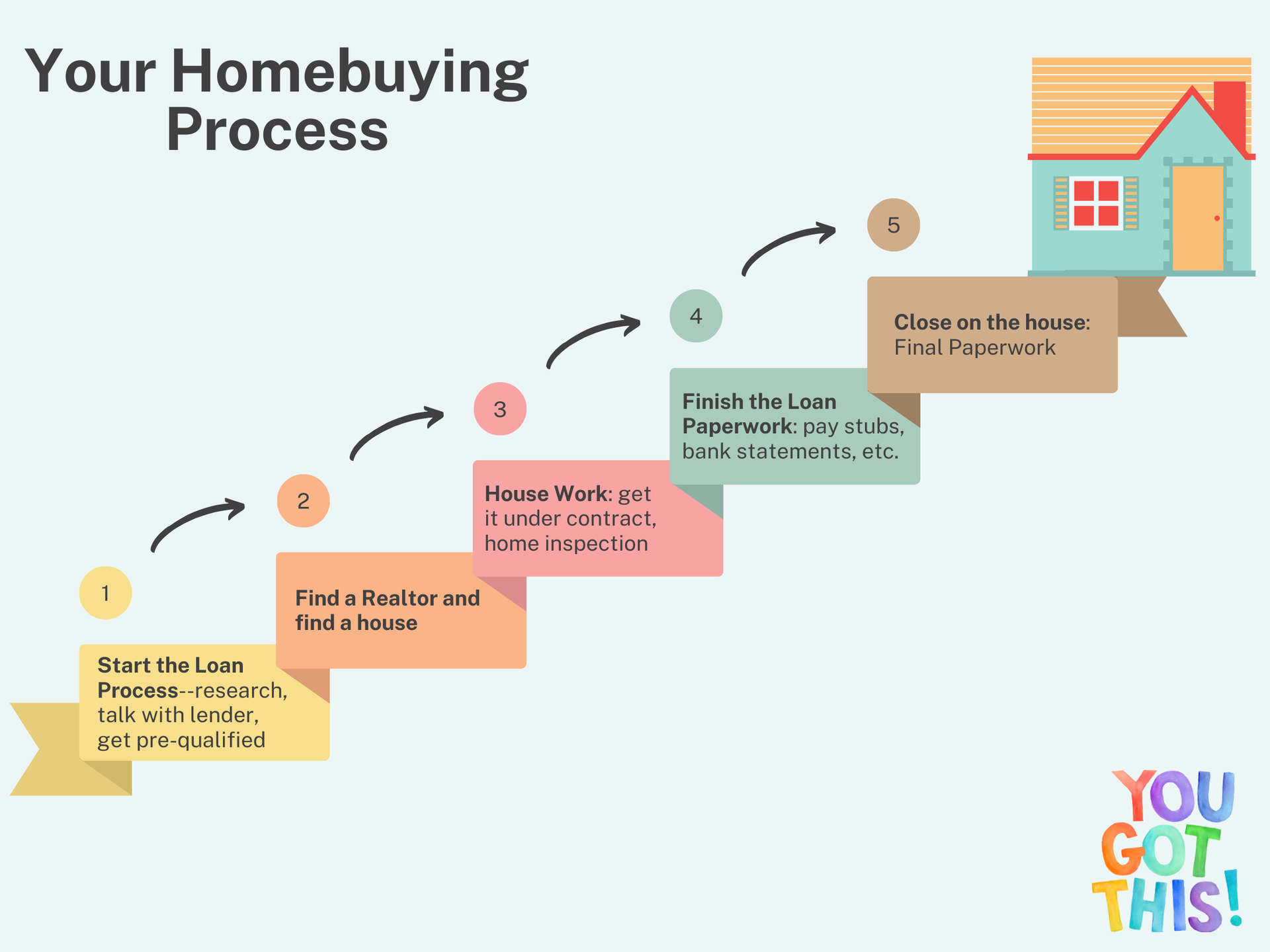 Your Homebuying Process

1

Start the Loan Process--research, talk with lender, get pre-qualified

2

Find a Realtor and find a house

3

House Work: get it under contract, home inspection

4

Finish the Loan Paperwork: pay stubs, bank statements, etc.

5

Close on the house: Final Paperwork

YOU GOT THIS!